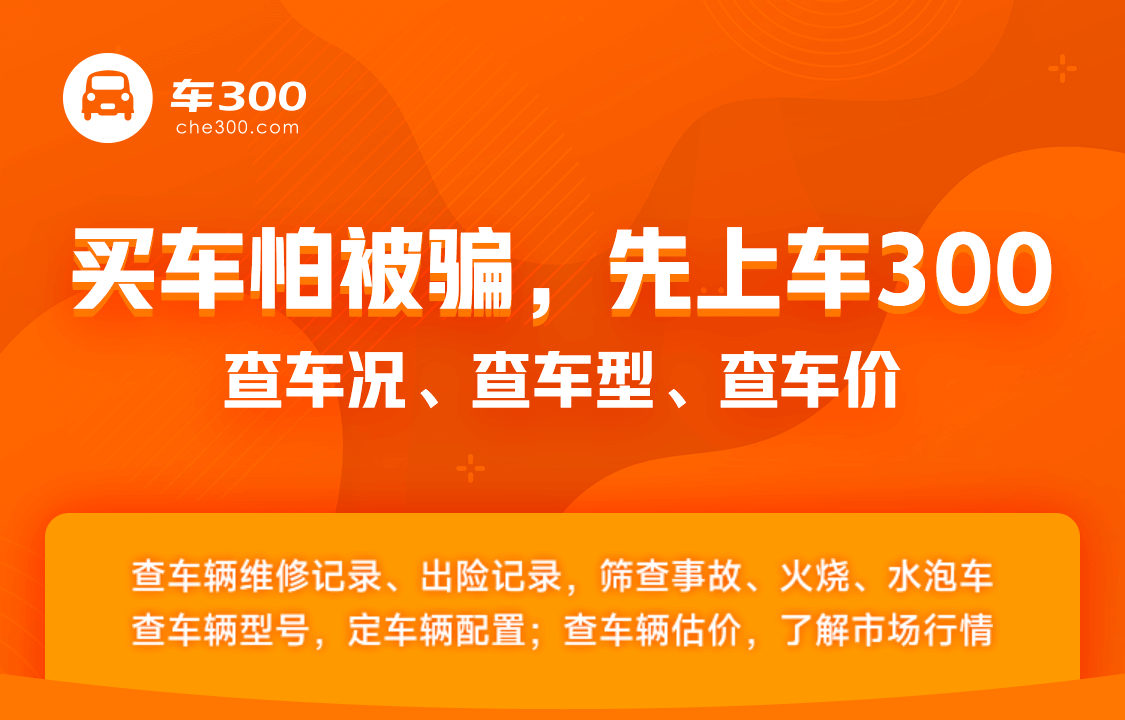 车300
che300.com

买车怕被骗，先上车300
查车况、查车型、查车价

查车辆维修记录、出险记录，筛查事故、火烧、水泡车
查车辆型号，定车辆配置；查车辆估价，了解市场行情